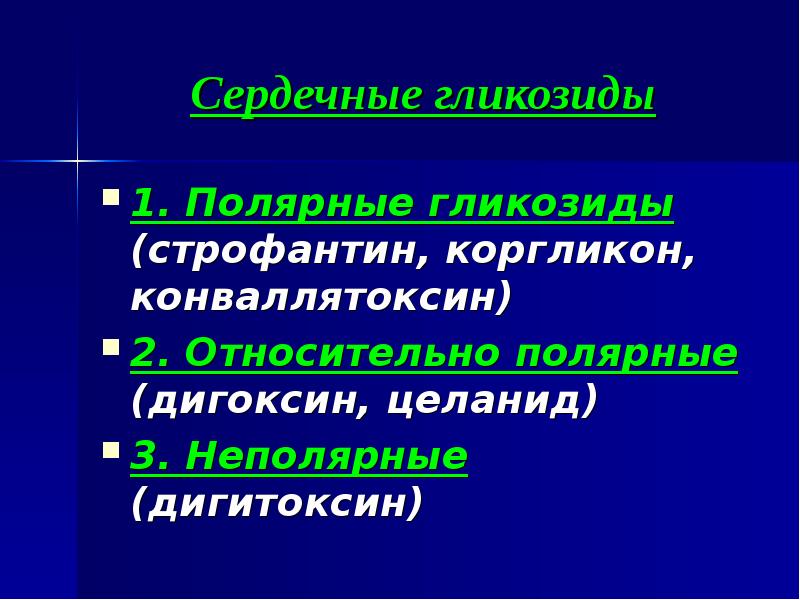 Сердечные гликозиды

1. Полярные гликозиды (строфантин, коргликон, конваллятоксин)

2. Относительно полярные (дигоксин, целанид)

3. Неполярные (дигитоксин)